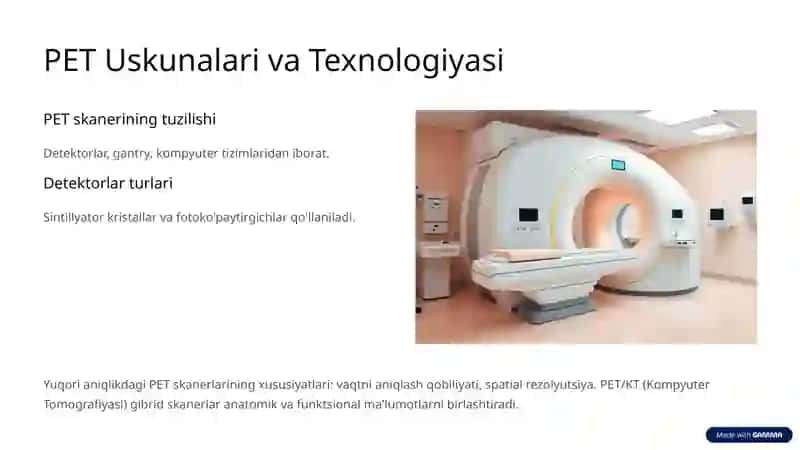 PET Uskunalari va Texnologiyasi

PET skanerining tuzilishi

Detektorlar, gantry, kompyuter tizimlaridan iborat.

Detektorlar turlari

Sintillyator kristallar va fotoko'paytirgichlar qo'llaniladi.

Yuqori aniqlikdagi PET skanerlarining xususiyatlari: vaqtni aniqlash qobiliyati, spatial rezolyutsiya. PET/KT (Kompyuter Tomografiyasi) gibrid skanerlar anatomik va funktsional ma'lumotlarni birlashtiradi.

Made with GAMMA